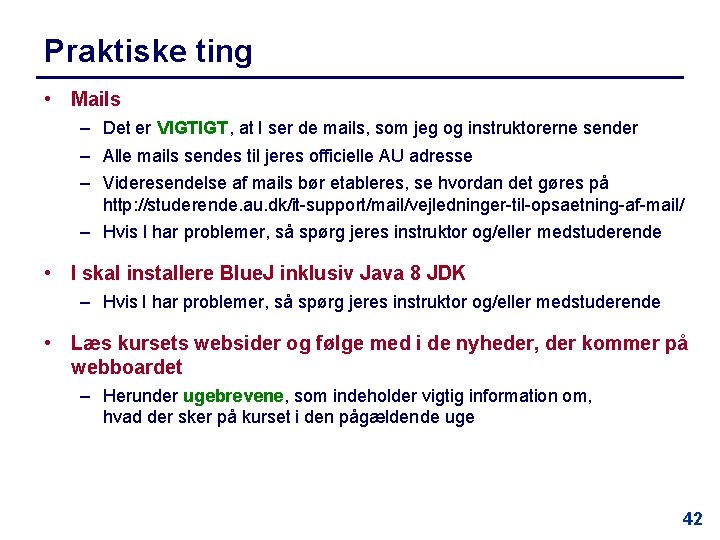 Praktiske ting

• Mails
– Det er VIGTIGT, at I ser de mails, som jeg og instruktorerne sender
– Alle mails sendes til jeres officielle AU adresse
– Videresendelse af mails bør etableres, se hvordan det gøres på http://studerende.au.dk/it-support/mail/vejledninger-til-opsaetning-af-mail/
– Hvis I har problemer, så spørg jeres instruktor og/eller medstuderende

• I skal installere BlueJ inklusiv Java 8 JDK
– Hvis I har problemer, så spørg jeres instruktor og/eller medstuderende

• Læs kursets websider og følge med i de nyheder, der kommer på webboardet
– Herunder ugebrevene, som indeholder vigtig information om, hvad der sker på kurset i den pågældende uge

42